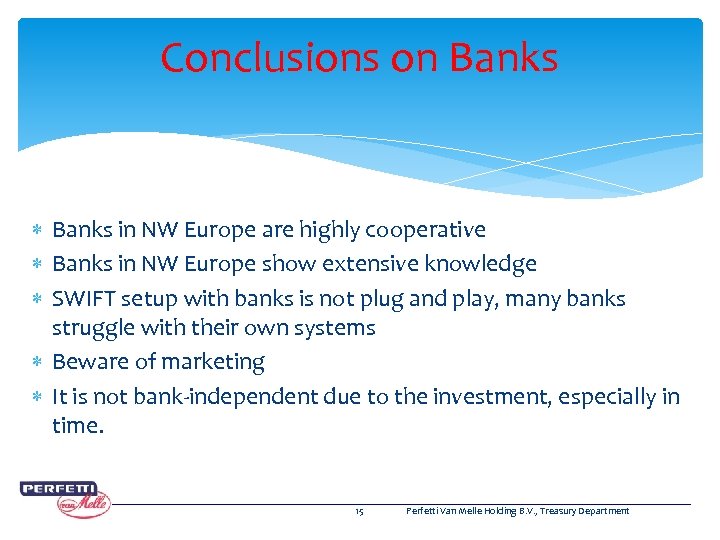 Conclusions on Banks

* Banks in NW Europe are highly cooperative
* Banks in NW Europe show extensive knowledge
* SWIFT setup with banks is not plug and play, many banks struggle with their own systems
* Beware of marketing
* It is not bank-independent due to the investment, especially in time.

PERFETTI van Melle

15 Perfetti Van Melle Holding B.V., Treasury Department